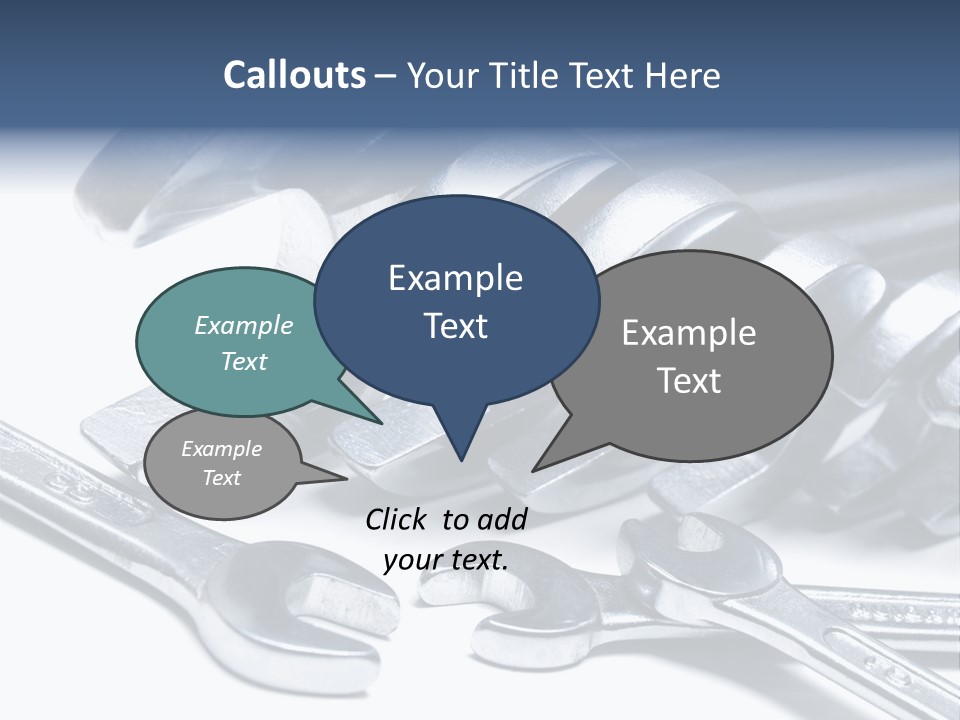 Callouts – Your Title Text Here

Example Text

Example Text

Example Text

Example Text

Click to add your text.